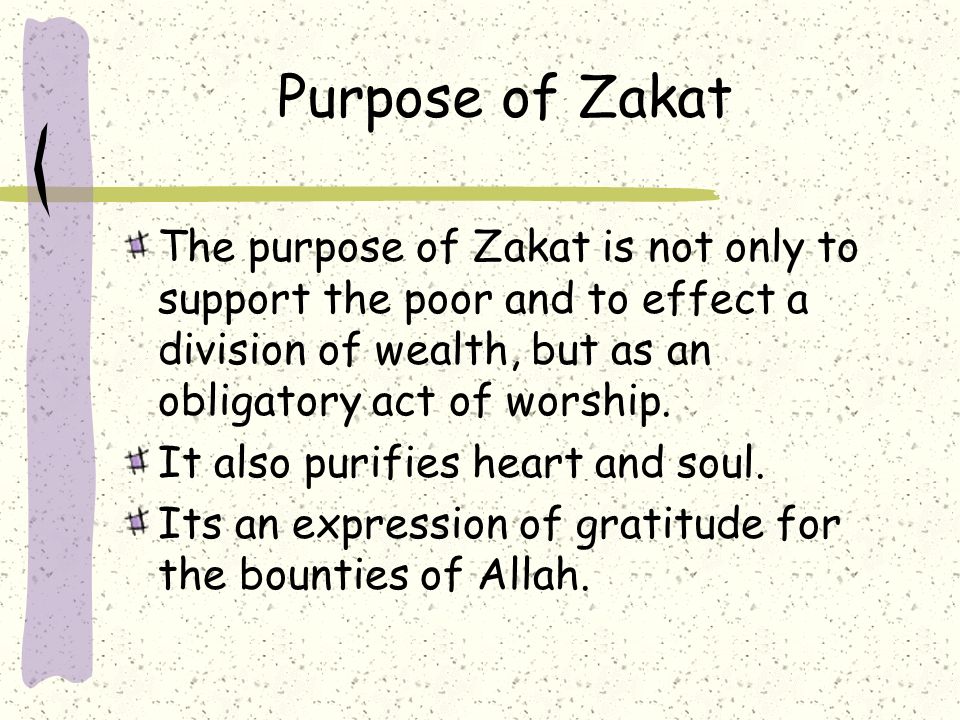 Purpose of Zakat

The purpose of Zakat is not only to support the poor and to effect a division of wealth, but as an obligatory act of worship.

It also purifies heart and soul.

Its an expression of gratitude for the bounties of Allah.